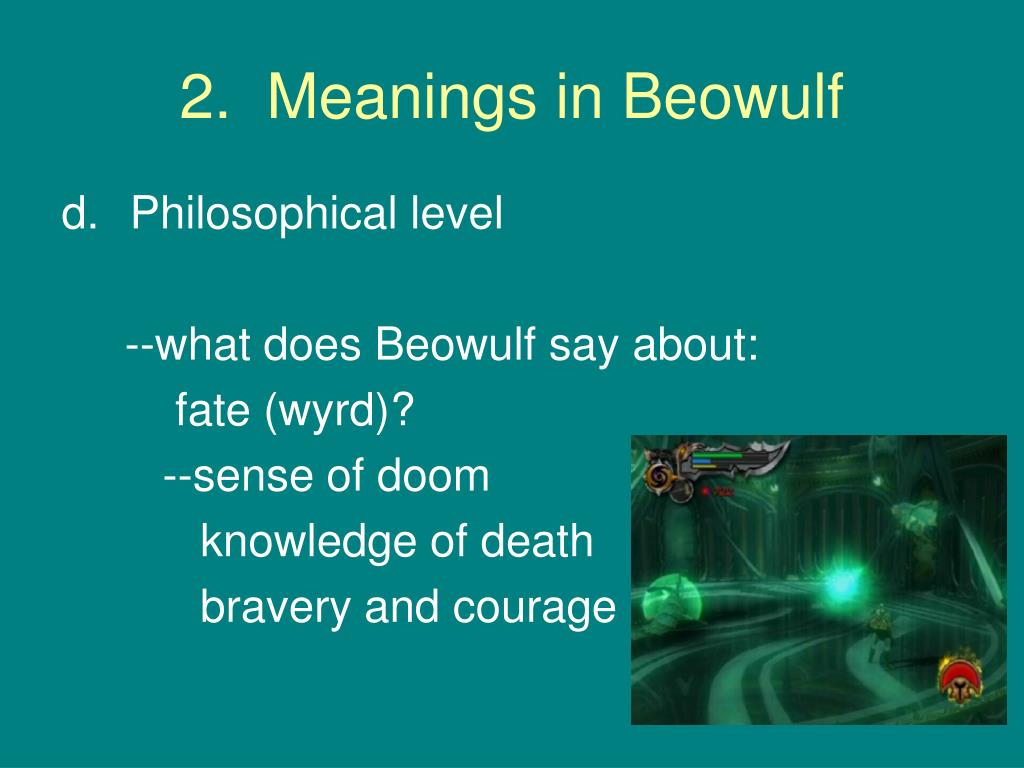 2. Meanings in Beowulf

d. Philosophical level

--what does Beowulf say about:

fate (wyrd)?

--sense of doom

knowledge of death

bravery and courage